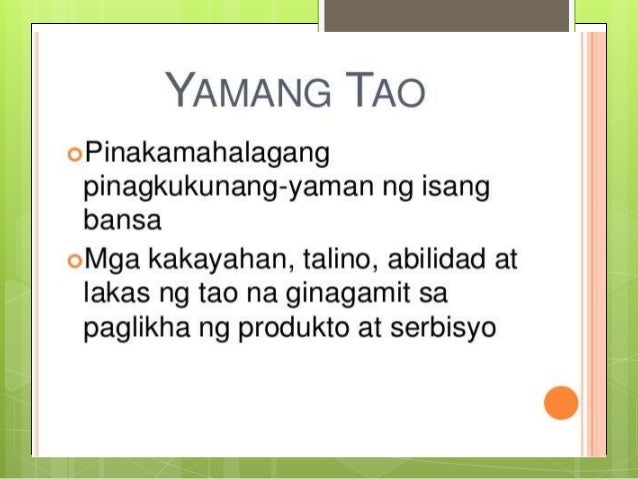 YAMANG TAO

Pinakamahalagang pinagkukunang-yaman ng isang bansa

Mga kakayahan, talino, abilidad at lakas ng tao na ginagamit sa paglikha ng produkto at serbisyo